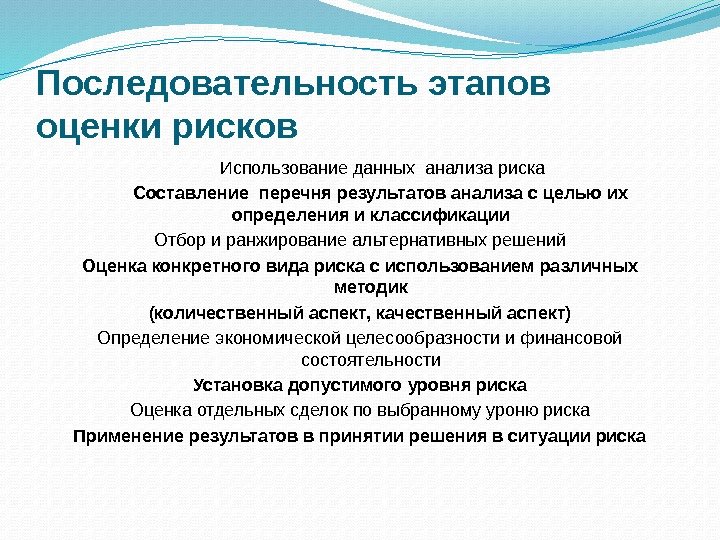 Последовательность этапов оценки рисков

Использование данных анализа риска

Составление перечня результатов анализа с целью их определения и классификации

Отбор и ранжирование альтернативных решений

Оценка конкретного вида риска с использованием различных методик

(количественный аспект, качественный аспект)

Определение экономической целесообразности и финансовой состоятельности

Установка допустимого уровня риска

Оценка отдельных сделок по выбранному уроню риска

Применение результатов в принятии решения в ситуации риска